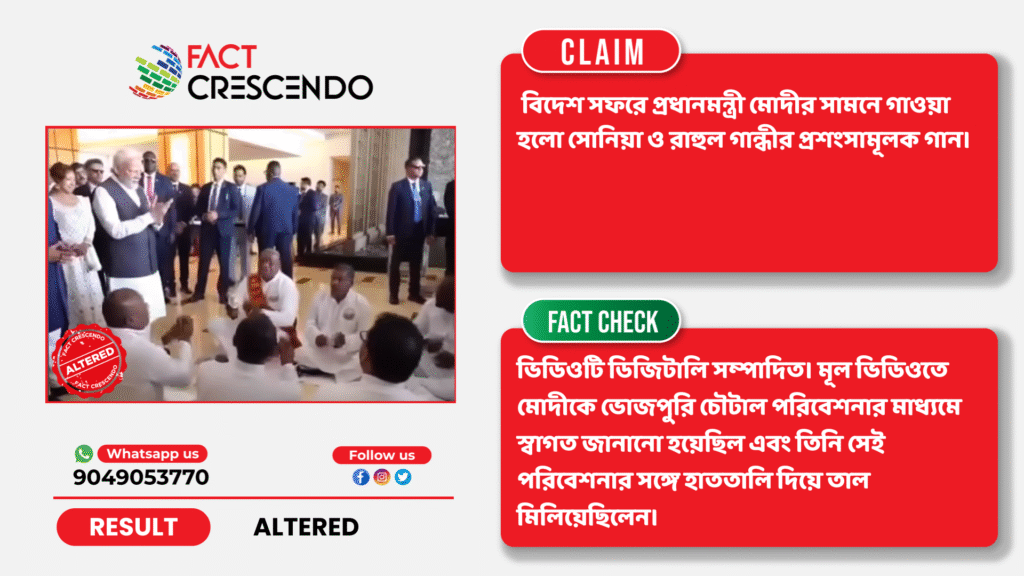 FACT CRESCENDO

FACT CRESCENDO ALTERED FACT CRESCENDO

Whatsapp us
9049053770

Follow us

RESULT ALTERED

CLAIM

বিদেশ সফরে প্রধানমন্ত্রী মোদীর সামনে গাওয়া হলো সোনিয়া ও রাহুল গান্ধীর প্রশংসামূলক গান।

FACT CHECK

ভিডিওটি ডিজিটালি সম্পাদিত। মূল ভিডিওতে মোদীকে ভোজপুরি চৌটাল পরিবেশনার মাধ্যমে স্বাগত জানানো হয়েছিল এবং তিনি সেই পরিবেশনার সঙ্গে হাততালি দিয়ে তাল মিলিয়েছিলেন।